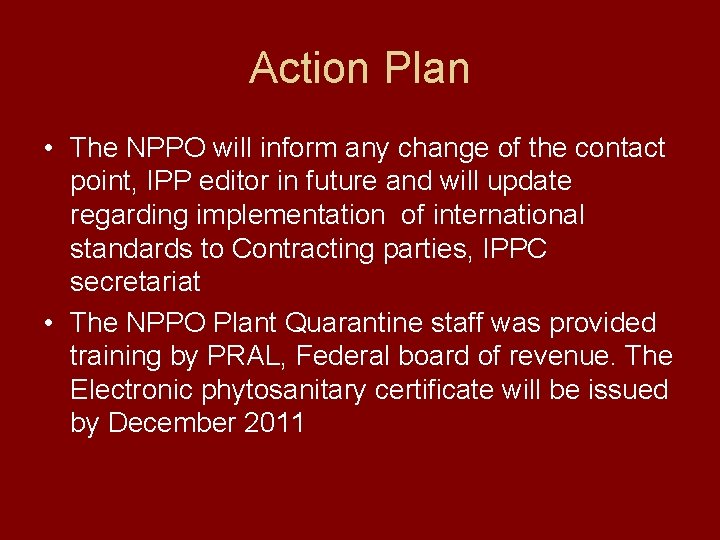 Action Plan

• The NPPO will inform any change of the contact point, IPP editor in future and will update regarding implementation of international standards to Contracting parties, IPPC secretariat

• The NPPO Plant Quarantine staff was provided training by PRAL, Federal board of revenue. The Electronic phytosanitary certificate will be issued by December 2011